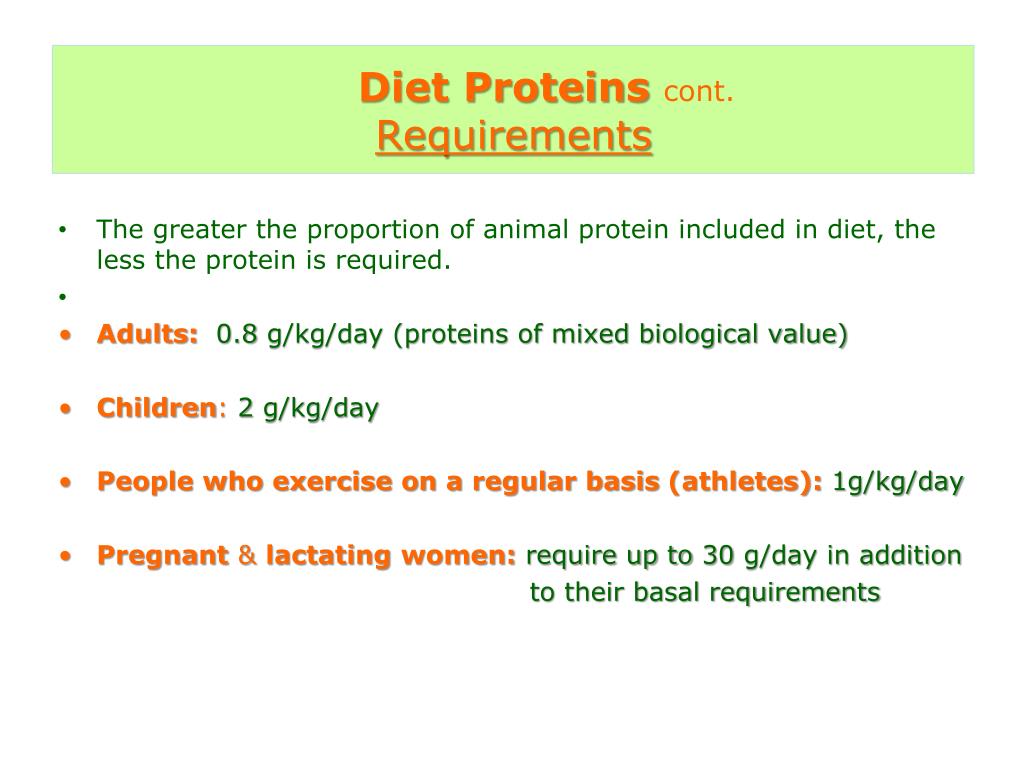 Diet Proteins cont.
Requirements

• The greater the proportion of animal protein included in diet, the less the protein is required.

•

• Adults: 0.8 g/kg/day (proteins of mixed biological value)

• Children: 2 g/kg/day

• People who exercise on a regular basis (athletes): 1g/kg/day

• Pregnant & lactating women: require up to 30 g/day in addition to their basal requirements